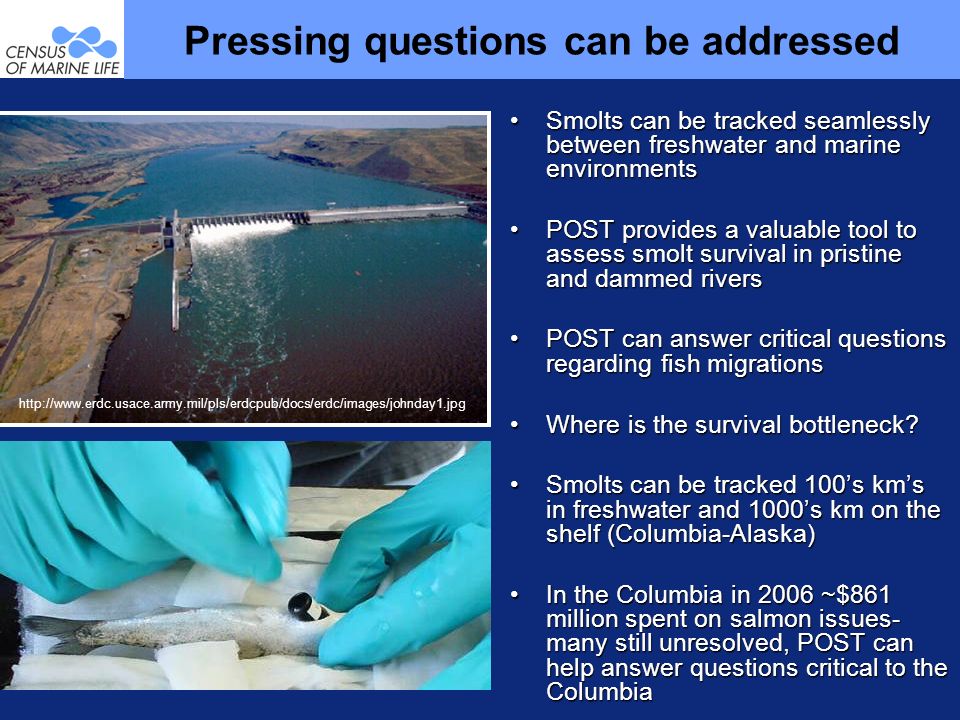 CENSUS OF MARINE LIFE

Pressing questions can be addressed

http://www.erdc.usace.army.mil/pls/erdcpub/docs/erdc/images/johnday1.jpg

• Smolts can be tracked seamlessly between freshwater and marine environments

• POST provides a valuable tool to assess smolt survival in pristine and dammed rivers

• POST can answer critical questions regarding fish migrations

• Where is the survival bottleneck?

• Smolts can be tracked 100's km's in freshwater and 1000's km on the shelf (Columbia-Alaska)

• In the Columbia in 2006 ~$861 million spent on salmon issues- many still unresolved, POST can help answer questions critical to the Columbia